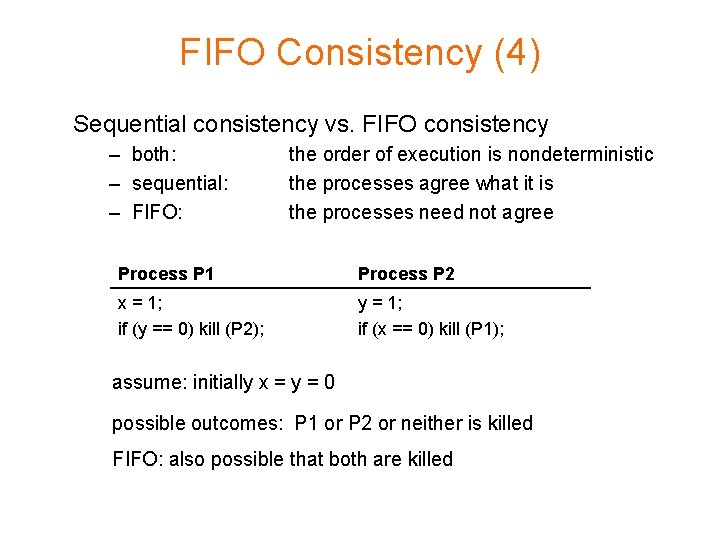 FIFO Consistency (4)

Sequential consistency vs. FIFO consistency

– both: the order of execution is nondeterministic
– sequential: the processes agree what it is
– FIFO: the processes need not agree

| Process P1 | Process P2 |
|---|---|
| x = 1; | y = 1; |
| if (y == 0) kill (P2); | if (x == 0) kill (P1); |

assume: initially x = y = 0

possible outcomes: P1 or P2 or neither is killed

FIFO: also possible that both are killed